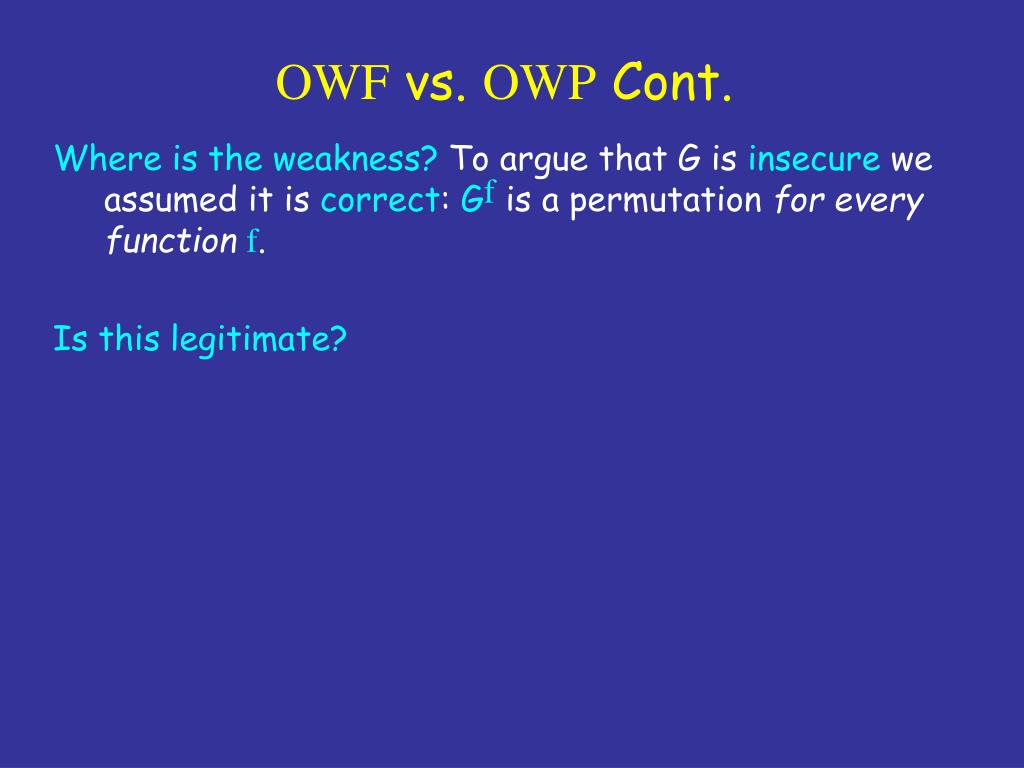 OWF vs. OWP Cont.

Where is the weakness? To argue that G is insecure we assumed it is correct: $G^f$ is a permutation for every function f.

Is this legitimate?